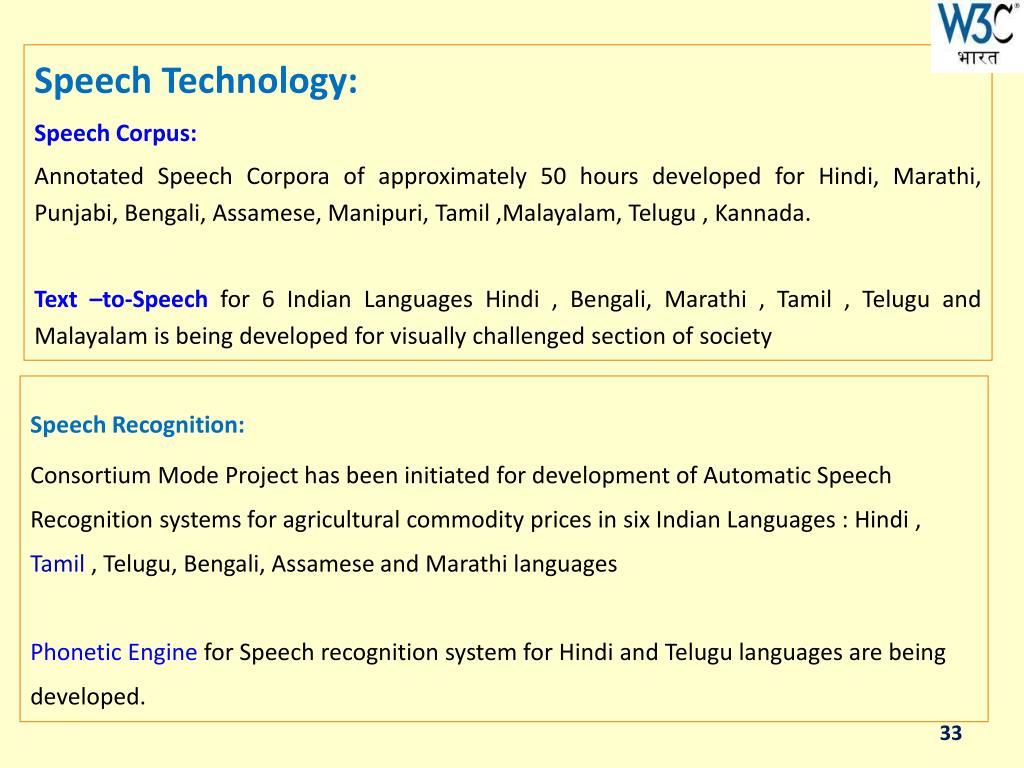 W3C®
भारत

Speech Technology:

Speech Corpus:

Annotated Speech Corpora of approximately 50 hours developed for Hindi, Marathi, Punjabi, Bengali, Assamese, Manipuri, Tamil ,Malayalam, Telugu , Kannada.

Text –to-Speech for 6 Indian Languages Hindi , Bengali, Marathi , Tamil , Telugu and Malayalam is being developed for visually challenged section of society

Speech Recognition:

Consortium Mode Project has been initiated for development of Automatic Speech Recognition systems for agricultural commodity prices in six Indian Languages : Hindi , Tamil , Telugu, Bengali, Assamese and Marathi languages

Phonetic Engine for Speech recognition system for Hindi and Telugu languages are being developed.

33